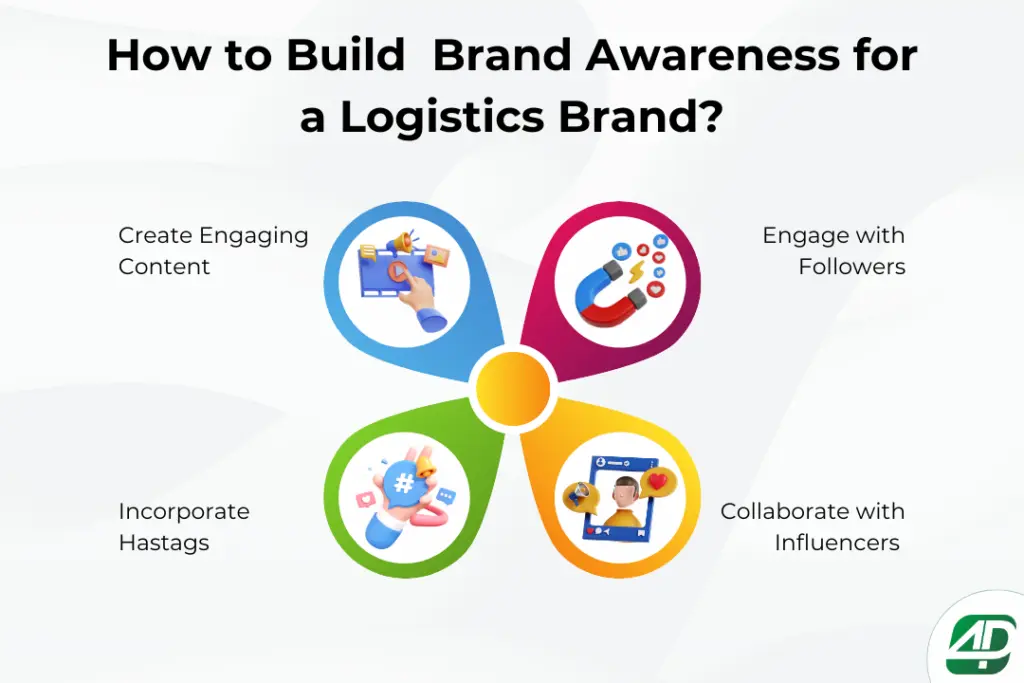 How to Build Brand Awareness for a Logistics Brand?

Create Engaging Content

Engage with Followers

Incorporate Hastags

Collaborate with Influencers

#

4D